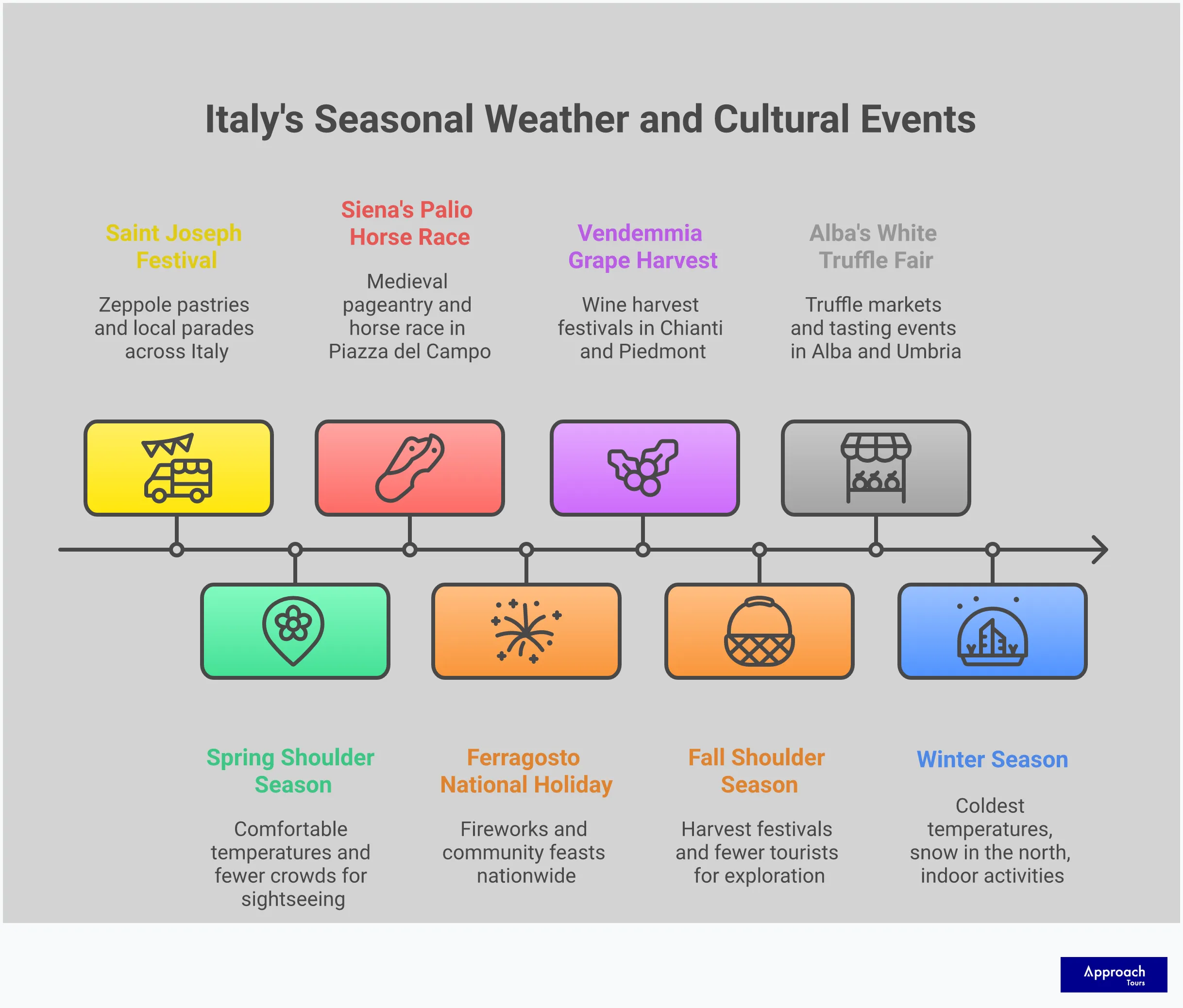 Italy's Seasonal Weather and Cultural Events

Saint Joseph Festival

Zeppole pastries and local parades across Italy

Siena's Palio Horse Race

Medieval pageantry and horse race in Piazza del Campo

Vendemmia Grape Harvest

Wine harvest festivals in Chianti and Piedmont

Alba's White Truffle Fair

Truffle markets and tasting events in Alba and Umbria

Spring Shoulder Season

Comfortable temperatures and fewer crowds for sightseeing

Ferragosto National Holiday

Fireworks and community feasts nationwide

Fall Shoulder Season

Harvest festivals and fewer tourists for exploration

Winter Season

Coldest temperatures, snow in the north, indoor activities

Approach Tours